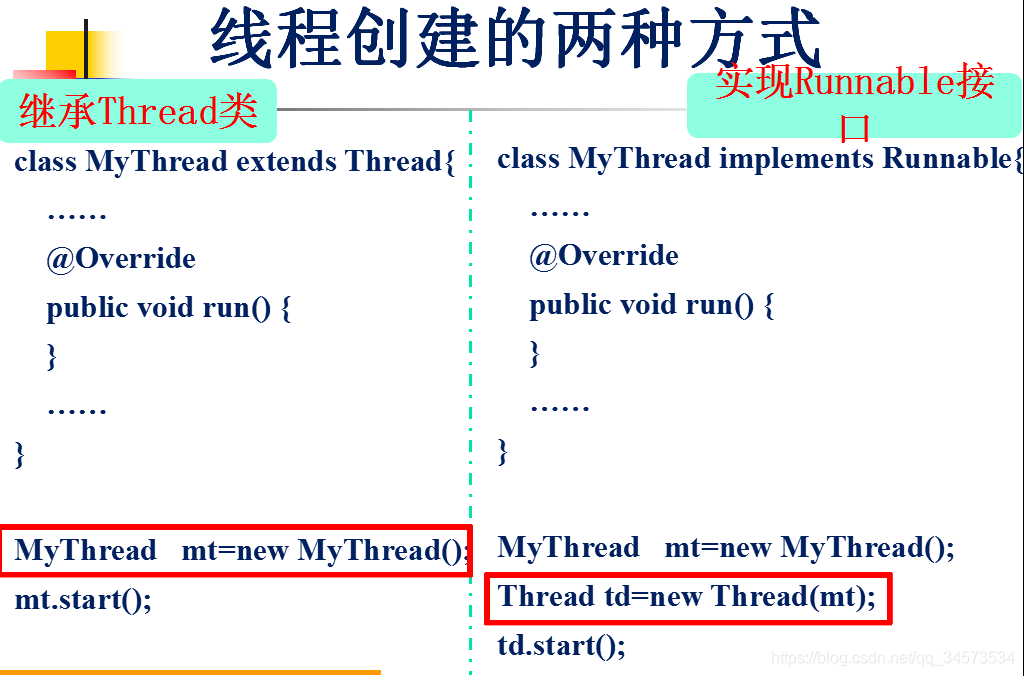 线程创建的两种方式

继承Thread类

class MyThread extends Thread{
……
@Override
public void run() {
}
……
}

MyThread mt=new MyThread();
mt.start();

实现Runnable接口

class MyThread implements Runnable{
……
@Override
public void run() {
}
……
}

MyThread mt=new MyThread();
Thread td=new Thread(mt);
td.start();

https://blog.csdn.net/qq_34573534